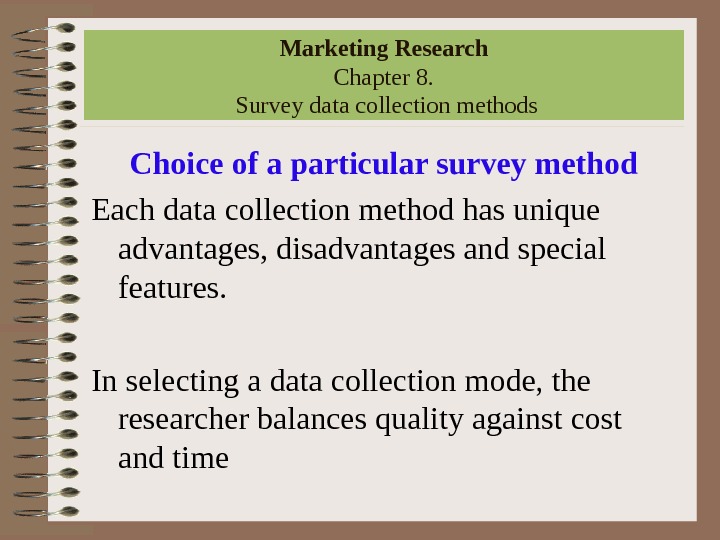 Marketing Research
Chapter 8.
Survey data collection methods

Choice of a particular survey method

Each data collection method has unique advantages, disadvantages and special features.

In selecting a data collection mode, the researcher balances quality against cost and time